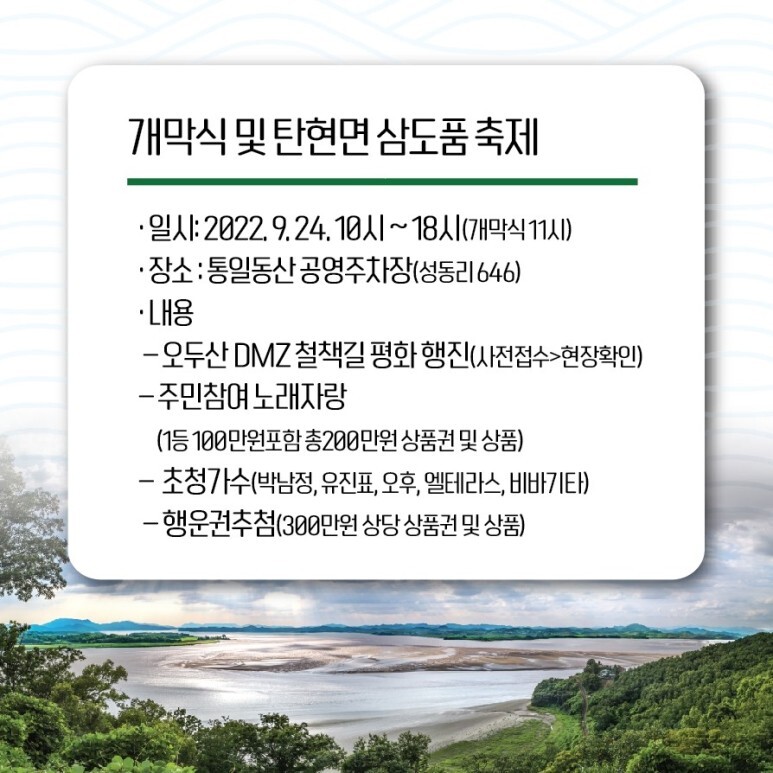 개막식 및 탄현면 삼도품 축제

· 일시: 2022. 9. 24. 10시 ~ 18시(개막식 11시)
· 장소 : 통일동산 공영주차장(성동리 646)
· 내용
– 오두산 DMZ 철책길 평화 행진(사전접수>현장확인)
– 주민참여 노래자랑
(1등 100만원포함 총200만원 상품권 및 상품)
– 초청가수(박남정, 유진표, 오후, 엘테라스, 비바기타)
– 행운권추첨(300만원 상당 상품권 및 상품)